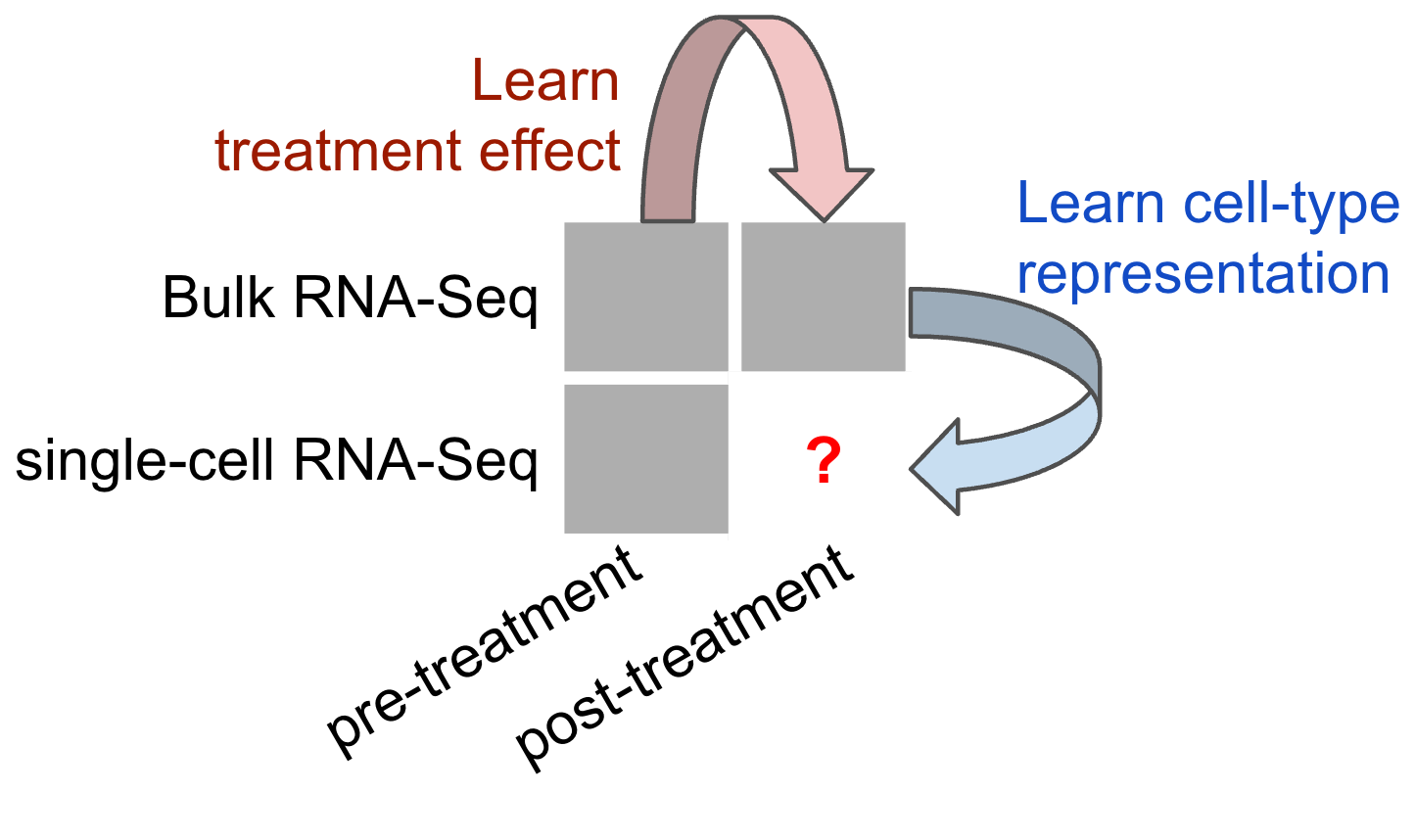 Learn treatment effect

Learn cell-type representation

Bulk RNA-Seq

single-cell RNA-Seq

?

pre-treatment

post-treatment